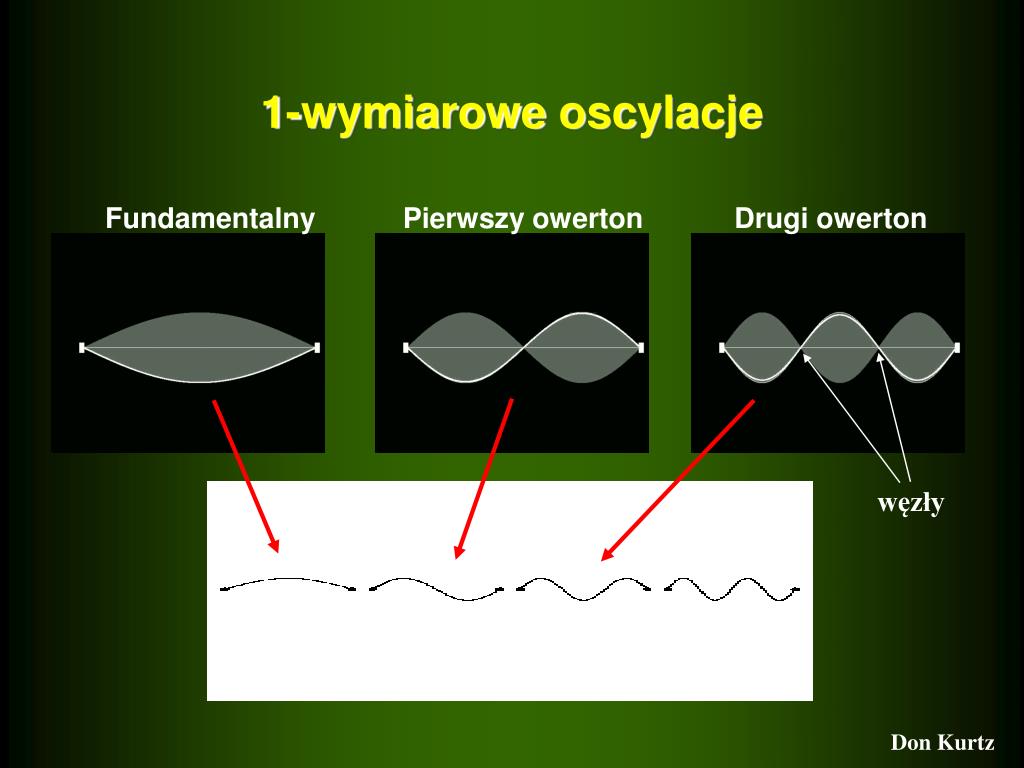 1-wymiarowe oscylacje

Fundamentalny

Pierwszy owerton

Drugi owerton

węzły

Don Kurtz